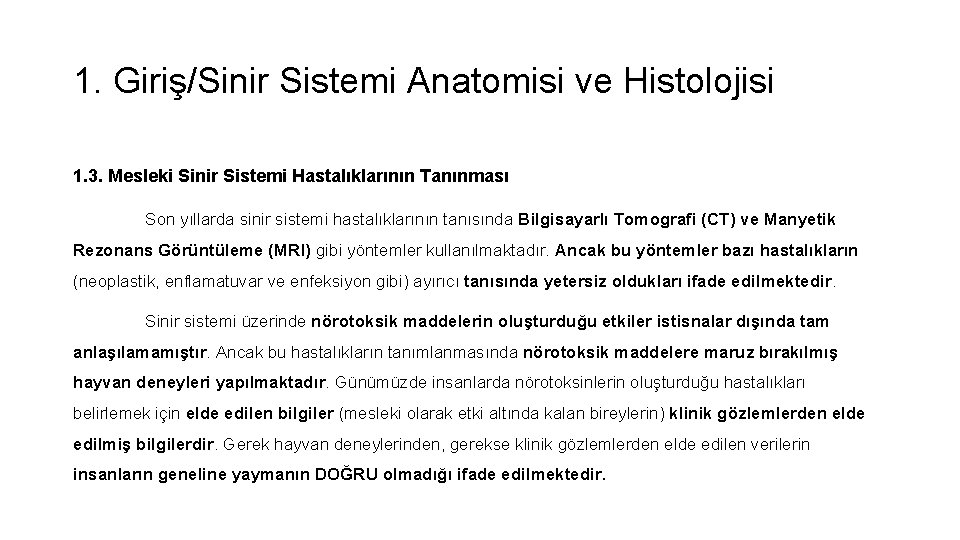 1. Giriş/Sinir Sistemi Anatomisi ve Histolojisi

1.3. Mesleki Sinir Sistemi Hastalıklarının Tanınması

Son yıllarda sinir sistemi hastalıklarının tanısında Bilgisayarlı Tomografi (CT) ve Manyetik Rezonans Görüntüleme (MRI) gibi yöntemler kullanılmaktadır. Ancak bu yöntemler bazı hastalıkların (neoplastik, enflamatuvar ve enfeksiyon gibi) ayırıcı tanısında yetersiz oldukları ifade edilmektedir.

Sinir sistemi üzerinde nörotoksik maddelerin oluşturduğu etkiler istisnalar dışında tam anlaşılamamıştır. Ancak bu hastalıkların tanımlanmasında nörotoksik maddelere maruz bırakılmış hayvan deneyleri yapılmaktadır. Günümüzde insanlarda nörotoksinlerin oluşturduğu hastalıkları belirlemek için elde edilen bilgiler (mesleki olarak etki altında kalan bireylerin) klinik gözlemlerden elde edilmiş bilgilerdir. Gerek hayvan deneylerinden, gerekse klinik gözlemlerden elde edilen verilerin insanların geneline yaymanın DOĞRU olmadığı ifade edilmektedir.